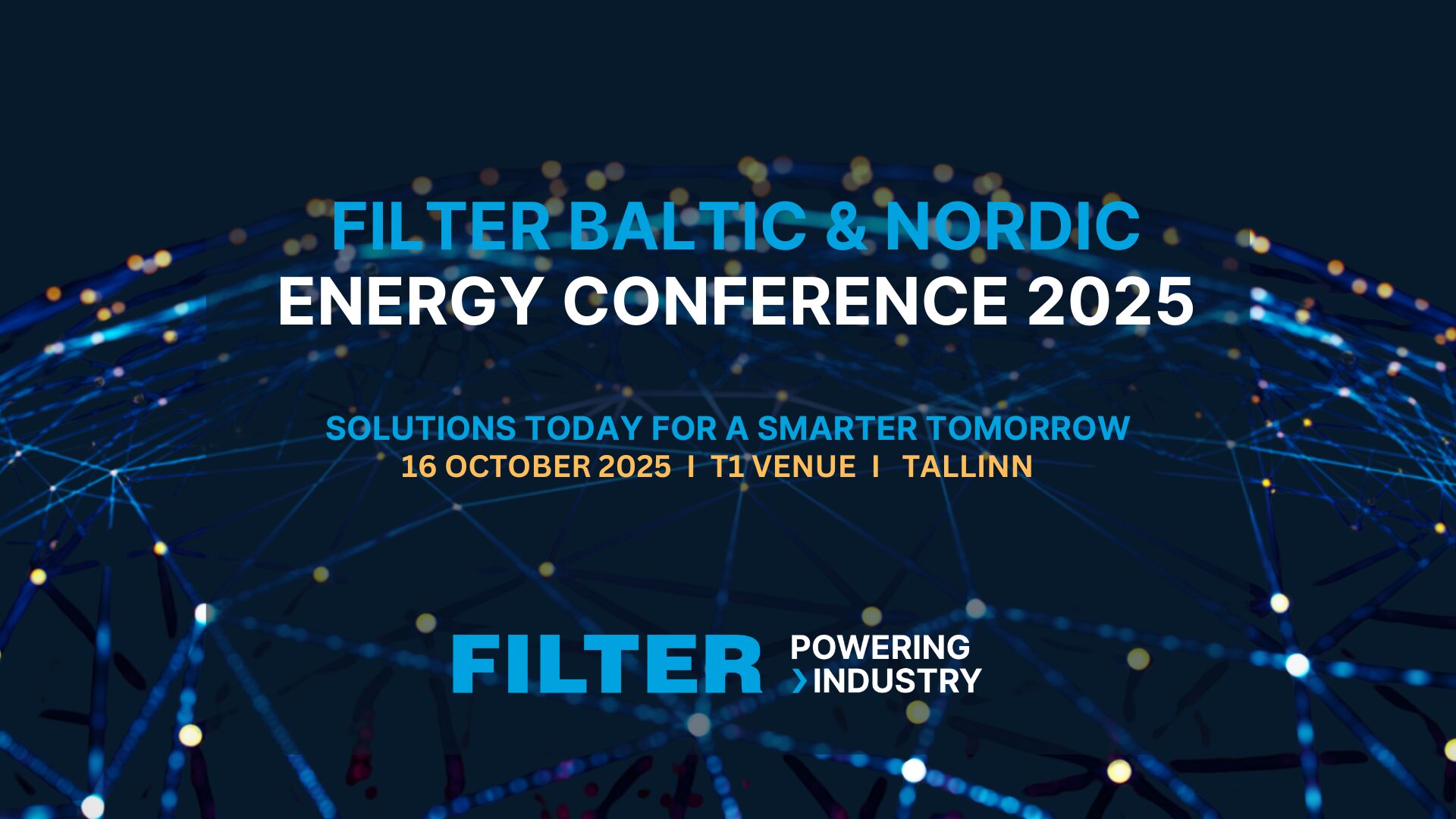 FILTER BALTIC & NORDIC
ENERGY CONFERENCE 2025

SOLUTIONS TODAY FOR A SMARTER TOMORROW
16 OCTOBER 2025 I T1 VENUE I TALLINN

FILTER POWERING ›INDUSTRY